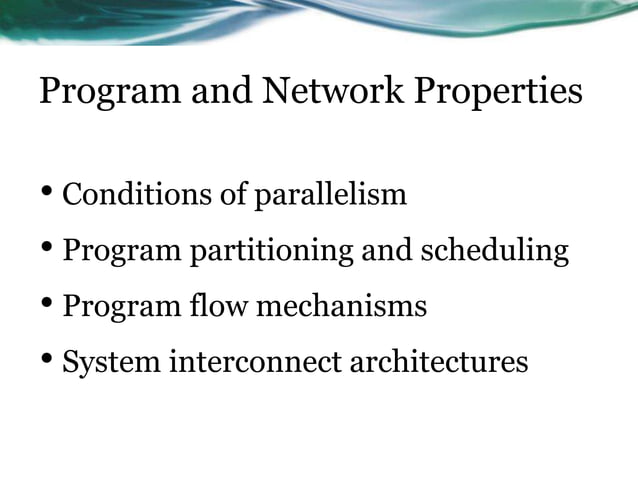 Program and Network Properties

• Conditions of parallelism
• Program partitioning and scheduling
• Program flow mechanisms
• System interconnect architectures